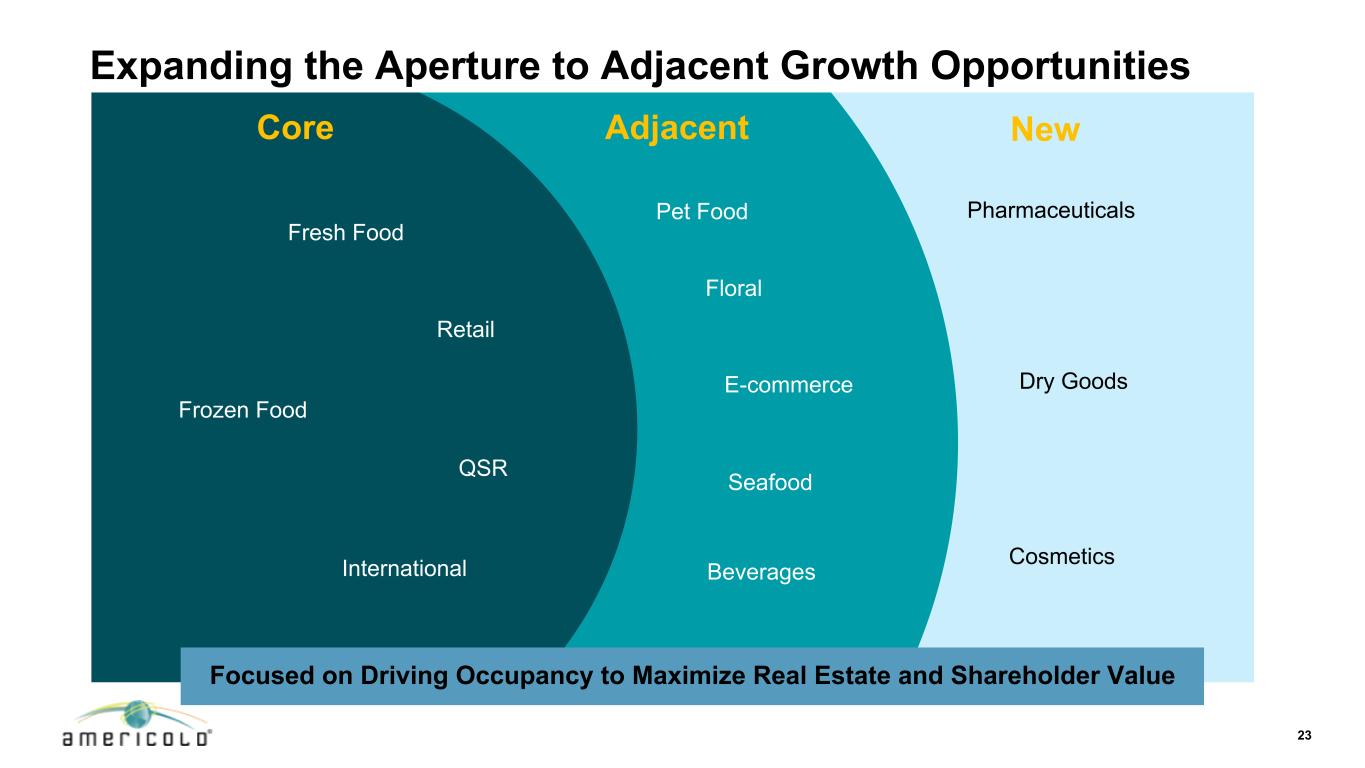 Expanding the Aperture to Adjacent Growth Opportunities

Core

Fresh Food

Retail

Frozen Food

QSR

International

Adjacent

Pet Food

Floral

E-commerce

Seafood

Beverages

New

Pharmaceuticals

Dry Goods

Cosmetics

Focused on Driving Occupancy to Maximize Real Estate and Shareholder Value

americold

23